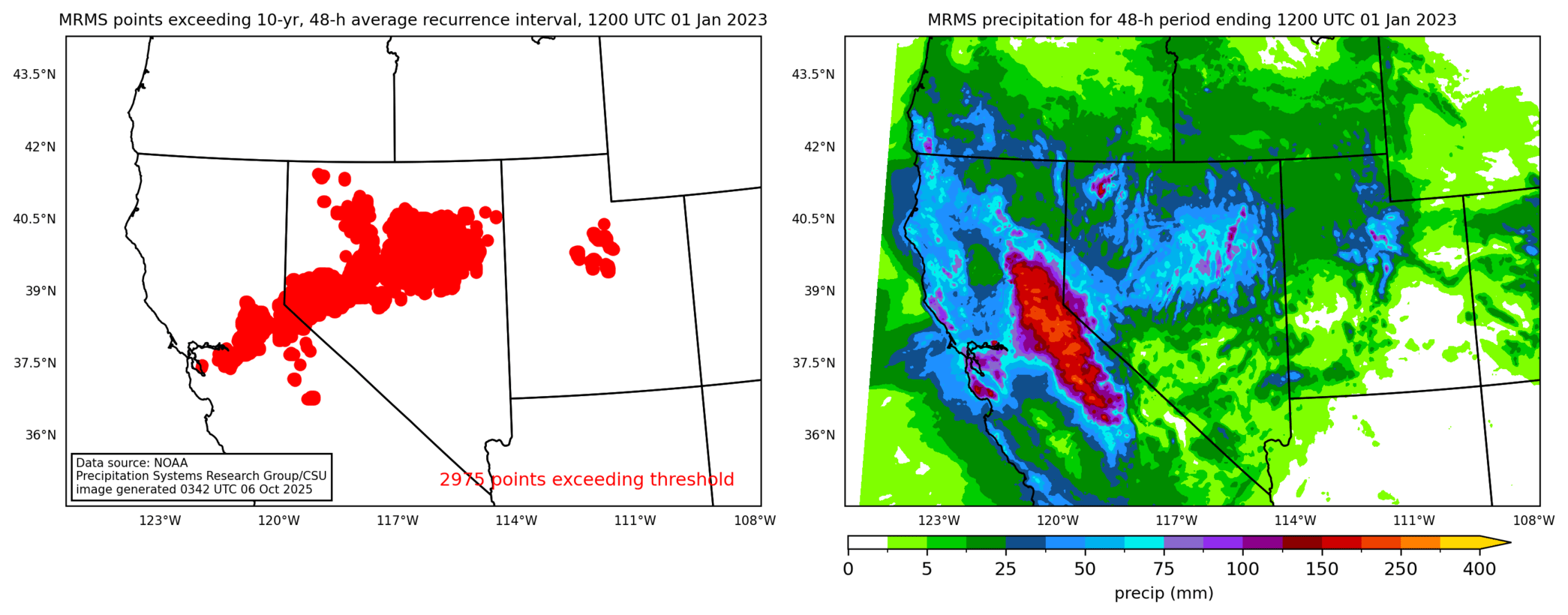 MRMS points exceeding 10-yr, 48-h average recurrence interval, 1200 UTC 01 Jan 2023

43.5°N
42°N
40.5°N
39°N
37.5°N
36°N

Data source: NOAA
Precipitation Systems Research Group/CSU
image generated 0342 UTC 06 Oct 2025

2975 points exceeding threshold

123°W 120°W 117°W 114°W 111°W 108°W

MRMS precipitation for 48-h period ending 1200 UTC 01 Jan 2023

43.5°N
42°N
40.5°N
39°N
37.5°N
36°N

123°W 120°W 117°W 114°W 111°W 108°W

0 5 25 50 75 100 150 250 400
precip (mm)